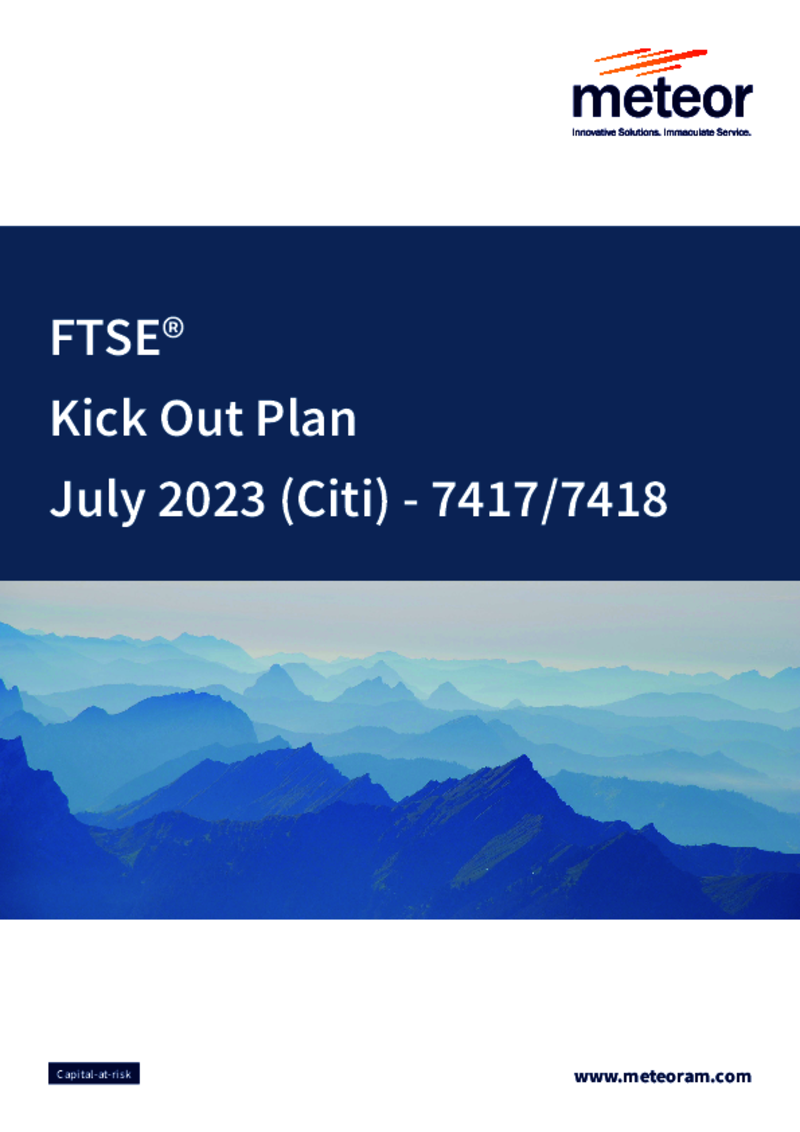 meteor
Innovative Solutions. Immaculate Service.

FTSE®
Kick Out Plan
July 2023 (Citi) - 7417/7418

Capital-at-risk

www.meteoram.com